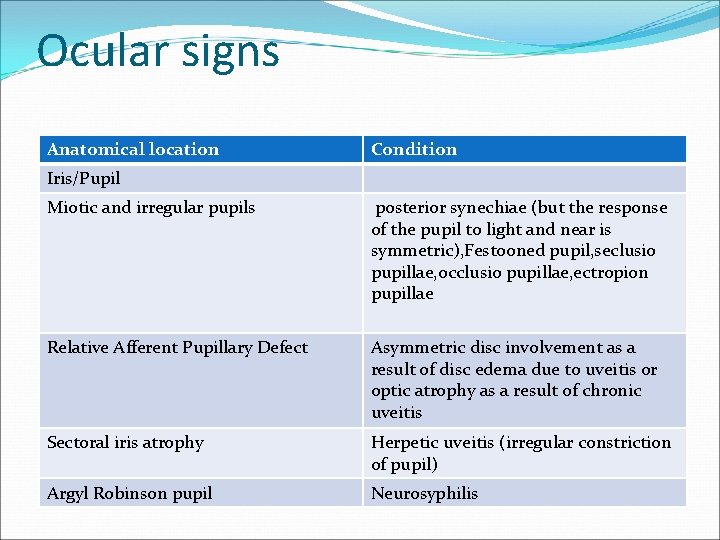 Ocular signs

| Anatomical location | Condition |
|---|---|
| Iris/Pupil | |
| Miotic and irregular pupils | posterior synechiae (but the response of the pupil to light and near is symmetric),Festooned pupil,seclusio pupillae,occlusio pupillae,ectropion pupillae |
| Relative Afferent Pupillary Defect | Asymmetric disc involvement as a result of disc edema due to uveitis or optic atrophy as a result of chronic uveitis |
| Sectoral iris atrophy | Herpetic uveitis (irregular constriction of pupil) |
| Argyl Robinson pupil | Neurosyphilis |